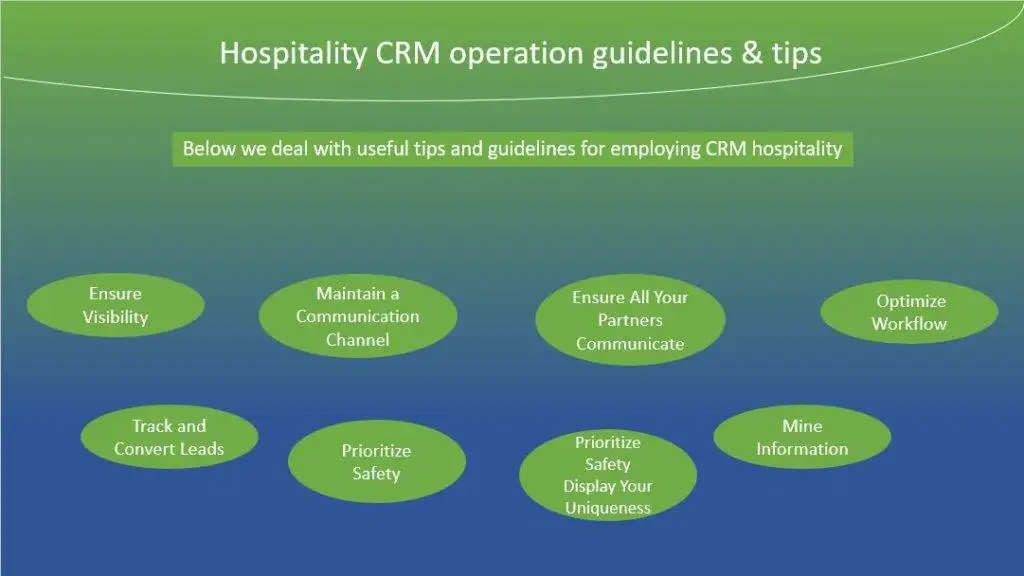 Hospitality CRM operation guidelines & tips

Below we deal with useful tips and guidelines for employing CRM hospitality

Ensure Visibility

Maintain a Communication Channel

Ensure All Your Partners Communicate

Optimize Workflow

Track and Convert Leads

Prioritize Safety

Prioritize Safety Display Your Uniqueness

Mine Information